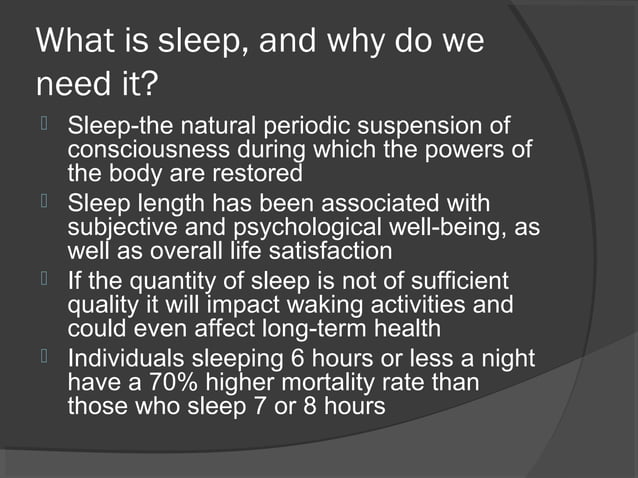 What is sleep, and why do we need it?

 Sleep-the natural periodic suspension of consciousness during which the powers of the body are restored
 Sleep length has been associated with subjective and psychological well-being, as well as overall life satisfaction
 If the quantity of sleep is not of sufficient quality it will impact waking activities and could even affect long-term health
 Individuals sleeping 6 hours or less a night have a 70% higher mortality rate than those who sleep 7 or 8 hours